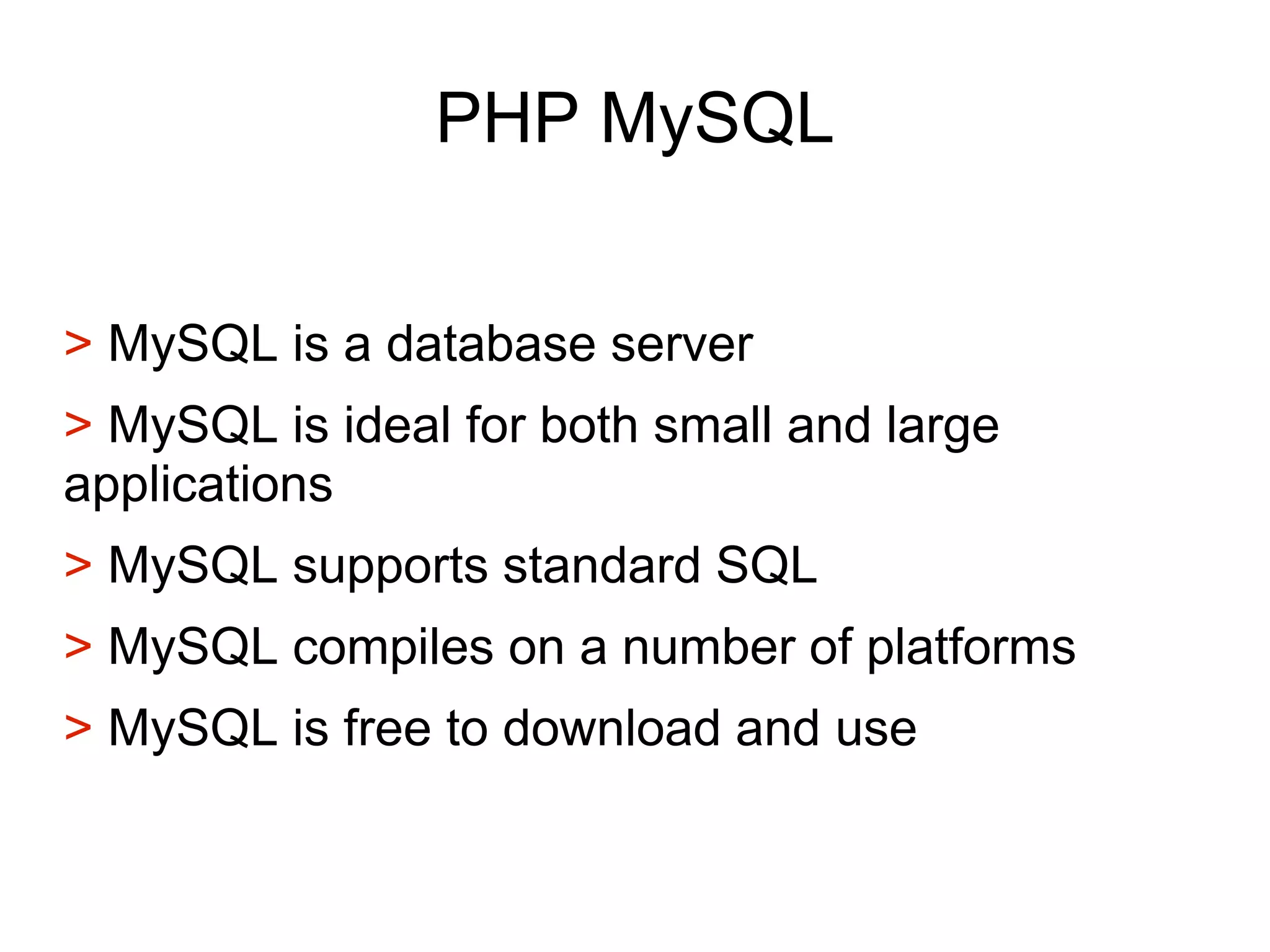 PHP MySQL

> MySQL is a database server

> MySQL is ideal for both small and large applications

> MySQL supports standard SQL

> MySQL compiles on a number of platforms

> MySQL is free to download and use